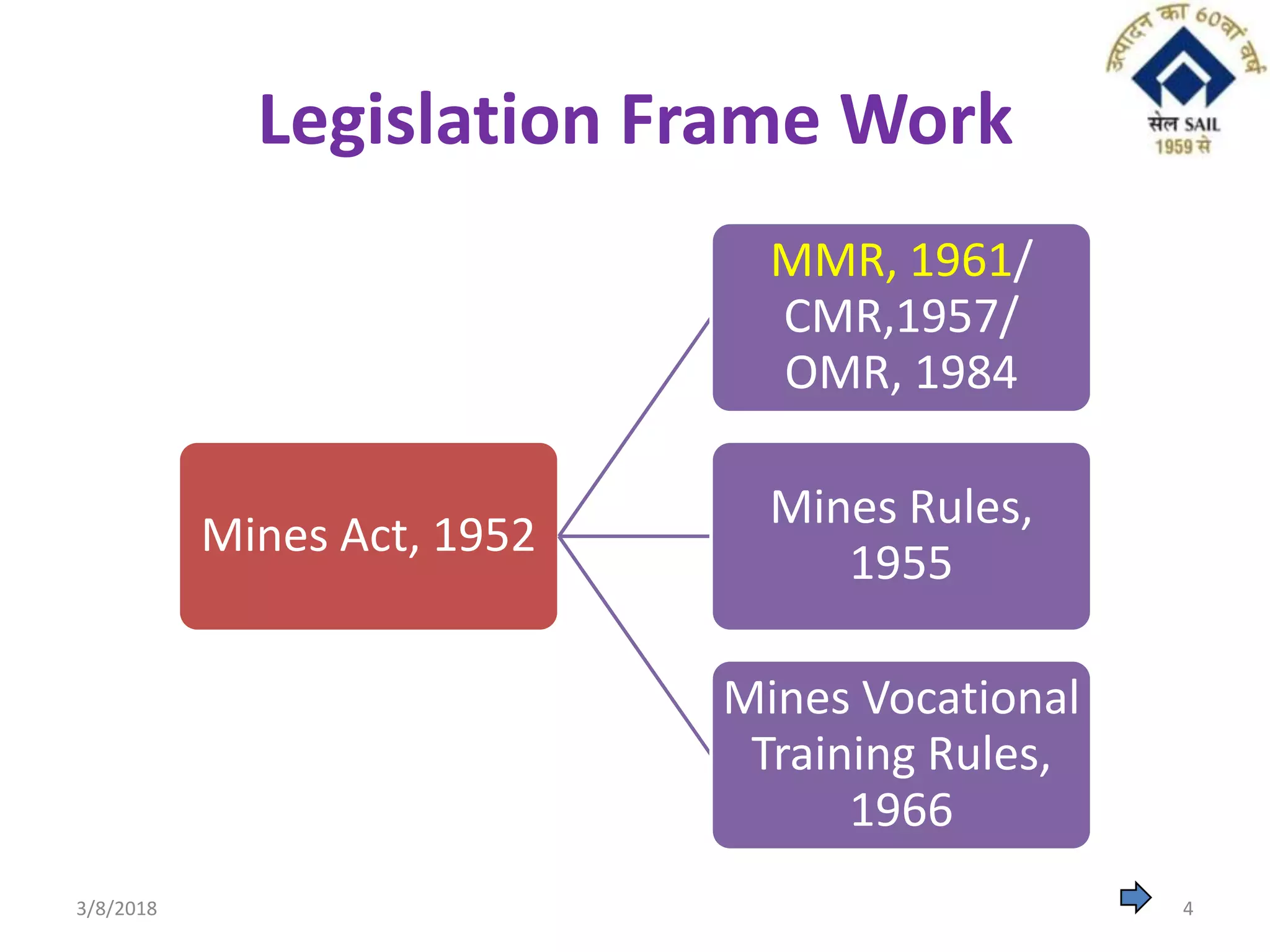 उत्पादन का 60वां वर्ष
सेल SAIL
1959 से

Legislation Frame Work

Mines Act, 1952

MMR, 1961/ CMR,1957/ OMR, 1984

Mines Rules, 1955

Mines Vocational Training Rules, 1966

3/8/2018

4